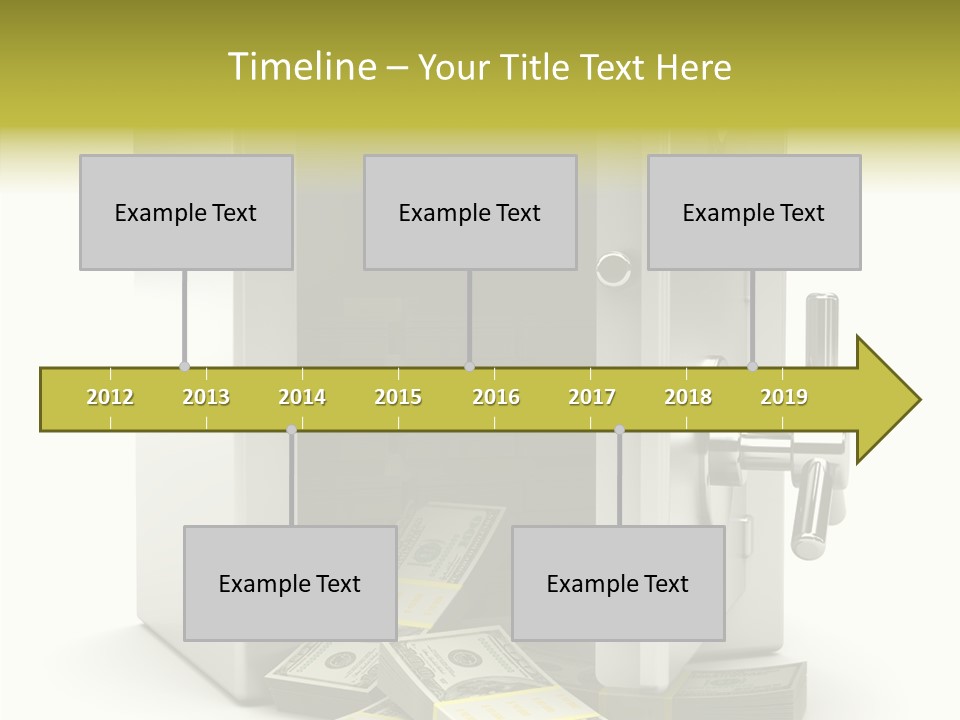 Timeline – Your Title Text Here

Example Text

Example Text

Example Text

2012 2013 2014 2015 2016 2017 2018 2019

Example Text

Example Text